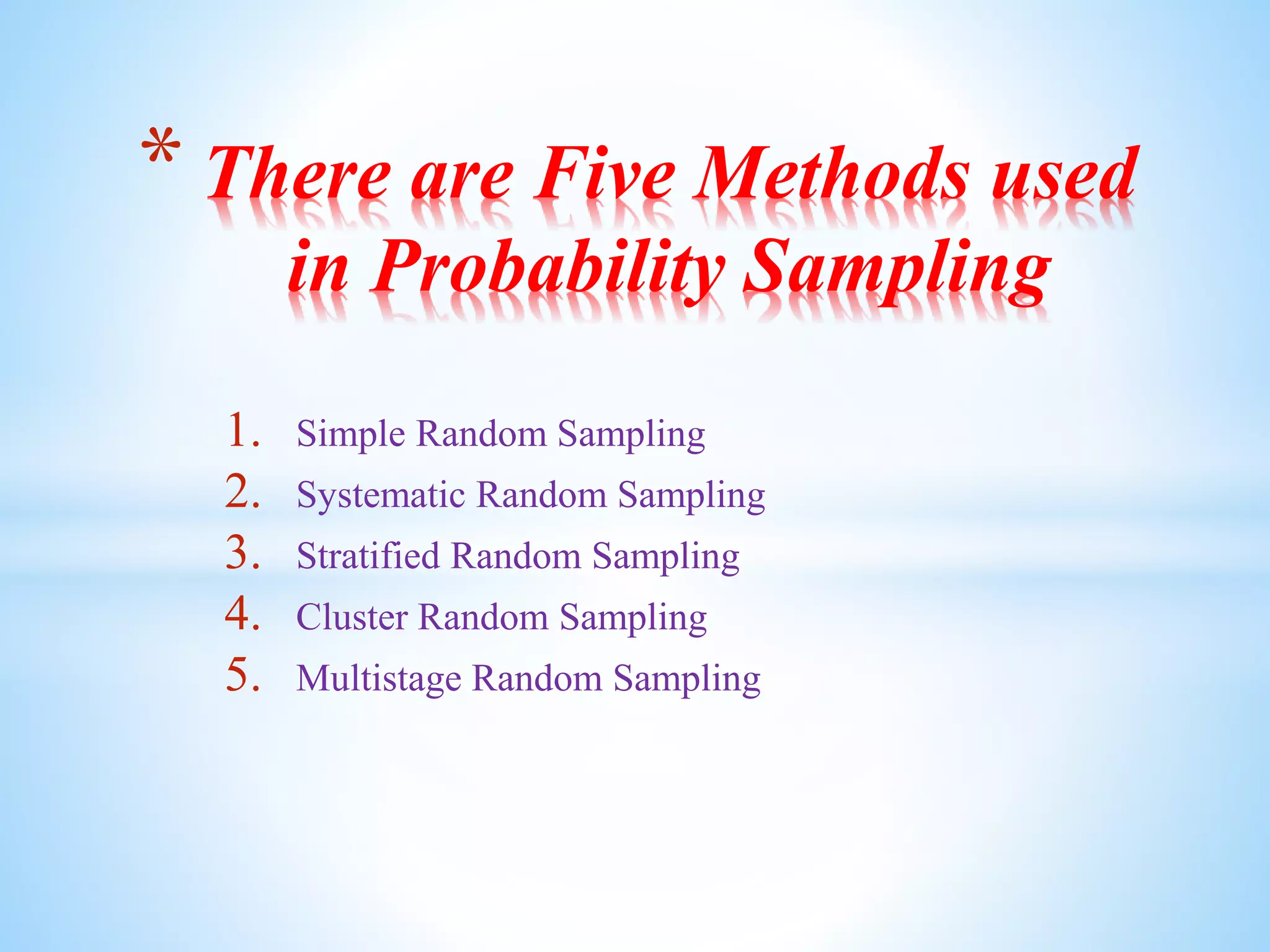 * There are Five Methods used in Probability Sampling

1. Simple Random Sampling
2. Systematic Random Sampling
3. Stratified Random Sampling
4. Cluster Random Sampling
5. Multistage Random Sampling